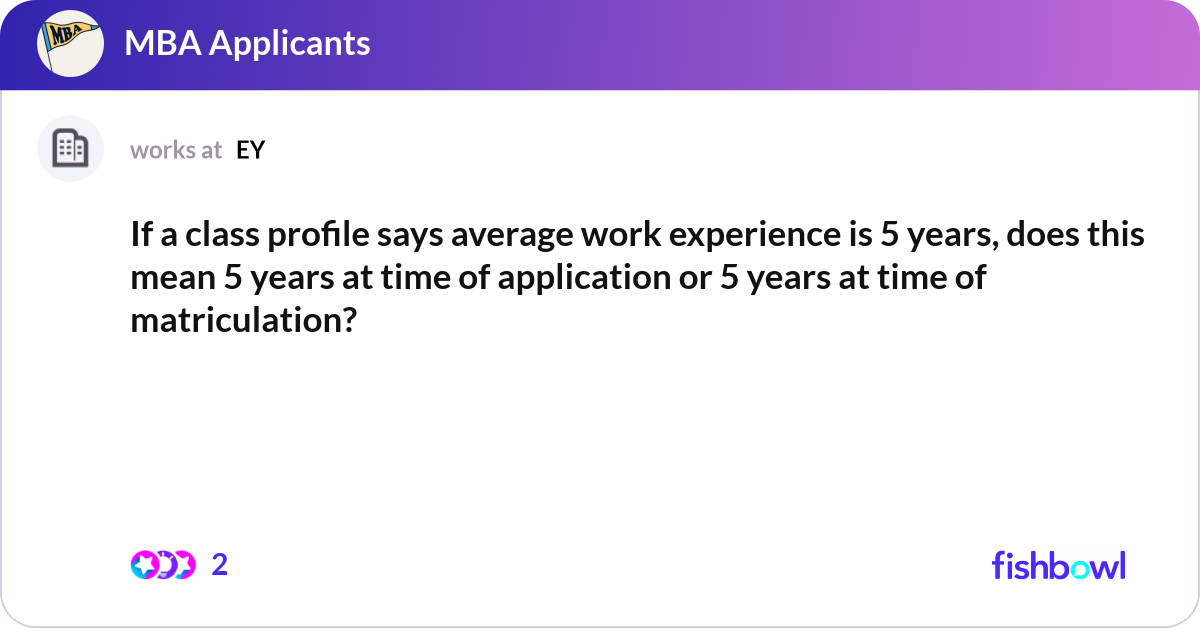 MBA

MBA Applicants

works at EY

If a class profile says average work experience is 5 years, does this mean 5 years at time of application or 5 years at time of matriculation?

2

fishbowl